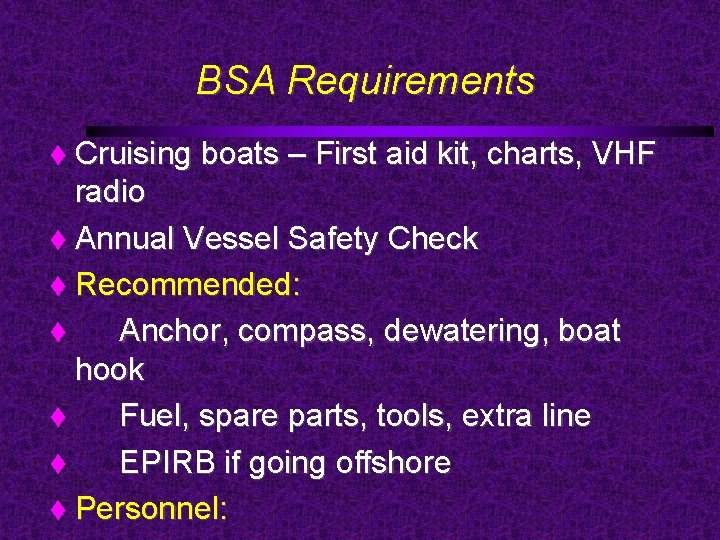 BSA Requirements

♦ Cruising boats – First aid kit, charts, VHF radio

♦ Annual Vessel Safety Check

♦ Recommended:

♦ Anchor, compass, dewatering, boat hook

♦ Fuel, spare parts, tools, extra line

♦ EPIRB if going offshore

♦ Personnel: